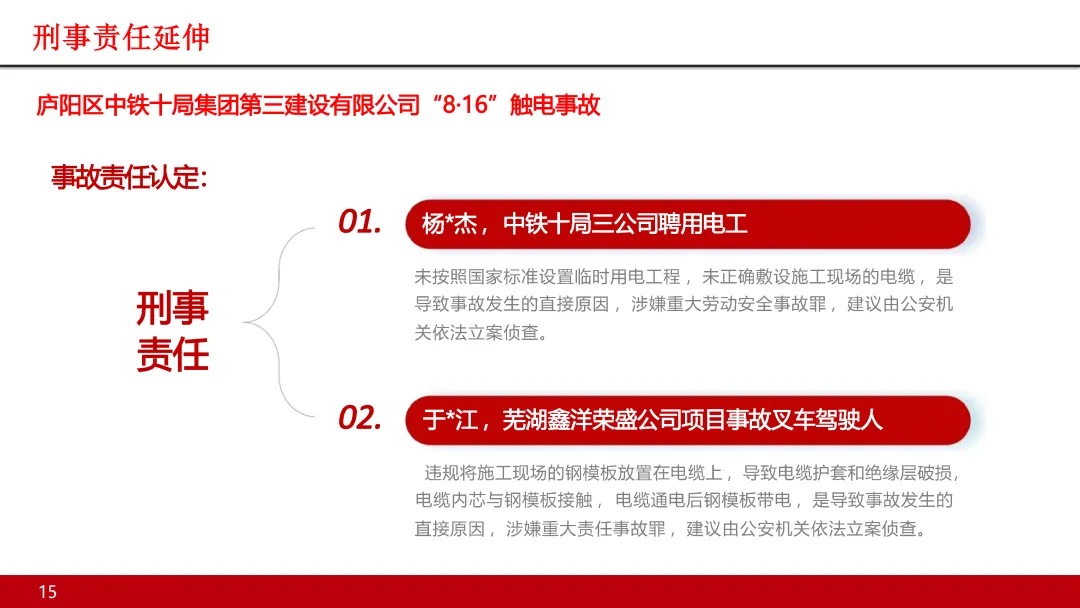 刑事责任延伸

庐阳区中铁十局集团第三建设有限公司“8·16”触电事故

事故责任认定:

刑事责任

01. 杨*杰，中铁十局三公司聘用电工

未按照国家标准设置临时用电工程，未正确敷设施工现场的电缆，是导致事故发生的直接原因，涉嫌重大劳动安全事故罪，建议由公安机关依法立案侦查。

02. 于*江，芜湖鑫洋荣盛公司项目事故叉车驾驶人

违规将施工现场的钢模板放置在电缆上，导致电缆护套和绝缘层破损，电缆内芯与钢模板接触，电缆通电后钢模板带电，是导致事故发生的直接原因，涉嫌重大责任事故罪，建议由公安机关依法立案侦查。

15